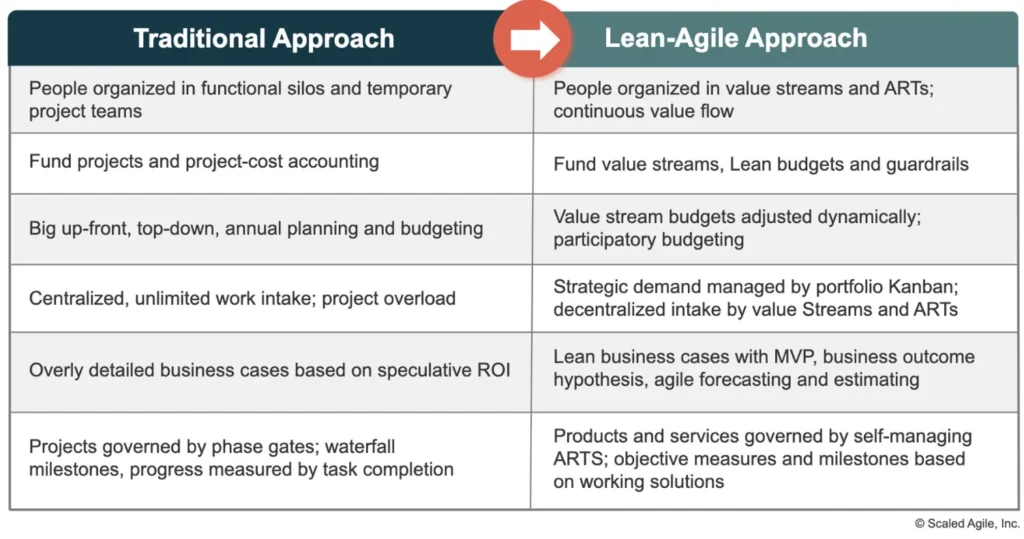 | Traditional Approach | Lean-Agile Approach |
|---|---|
| People organized in functional silos and temporary project teams | People organized in value streams and ARTs; continuous value flow |
| Fund projects and project-cost accounting | Fund value streams, Lean budgets and guardrails |
| Big up-front, top-down, annual planning and budgeting | Value stream budgets adjusted dynamically; participatory budgeting |
| Centralized, unlimited work intake; project overload | Strategic demand managed by portfolio Kanban; decentralized intake by value Streams and ARTs |
| Overly detailed business cases based on speculative ROI | Lean business cases with MVP, business outcome hypothesis, agile forecasting and estimating |
| Projects governed by phase gates; waterfall milestones, progress measured by task completion | Products and services governed by self-managing ARTS; objective measures and milestones based on working solutions |

© Scaled Agile, Inc.